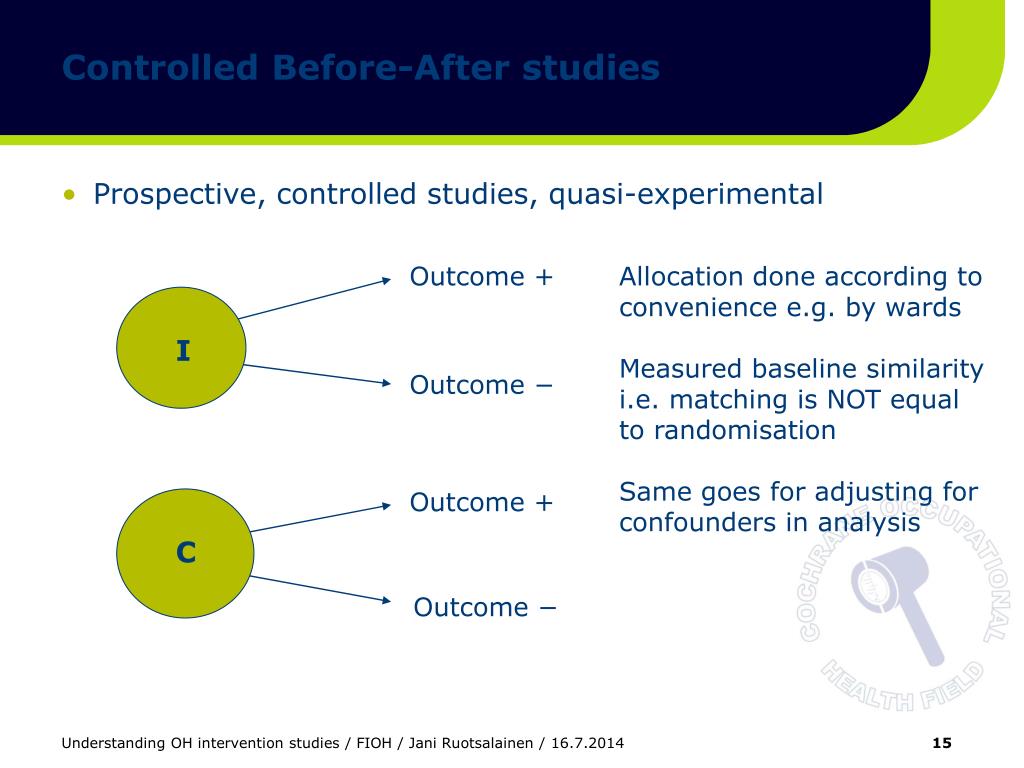 Controlled Before-After studies

• Prospective, controlled studies, quasi-experimental

I

Outcome +

Outcome −

C

Outcome +

Outcome −

Allocation done according to convenience e.g. by wards

Measured baseline similarity i.e. matching is NOT equal to randomisation

Same goes for adjusting for confounders in analysis

COCHRANE OCCUPATIONAL HEALTH FIELD

Understanding OH intervention studies / FIOH / Jani Ruotsalainen / 16.7.2014

15